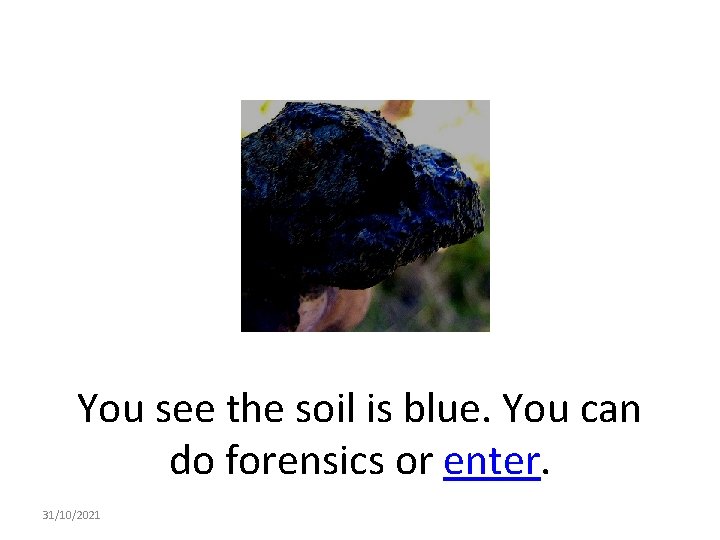 You see the soil is blue. You can do forensics or enter.

31/10/2021